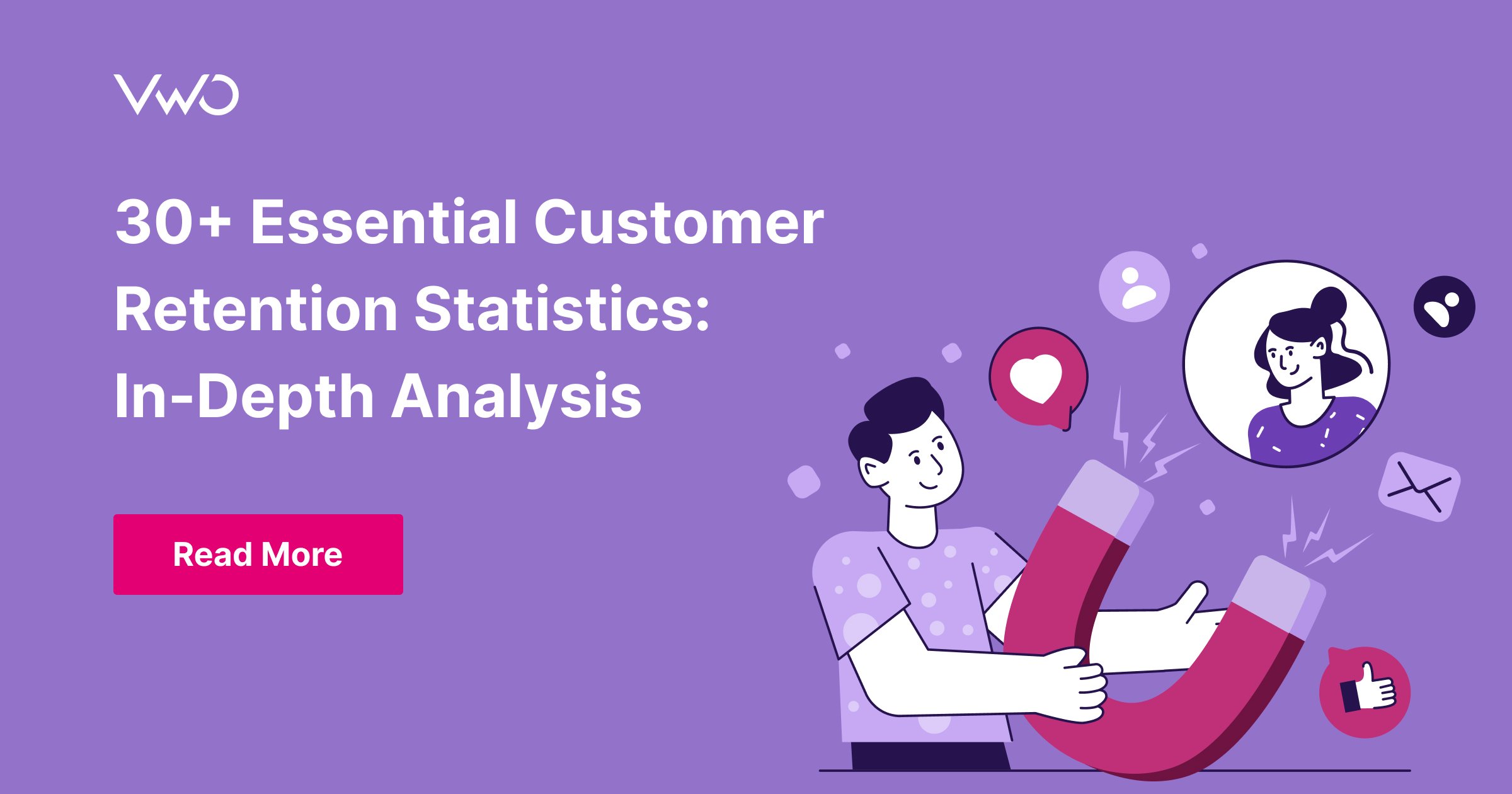 VWO

30+ Essential Customer Retention Statistics: In-Depth Analysis

Read More